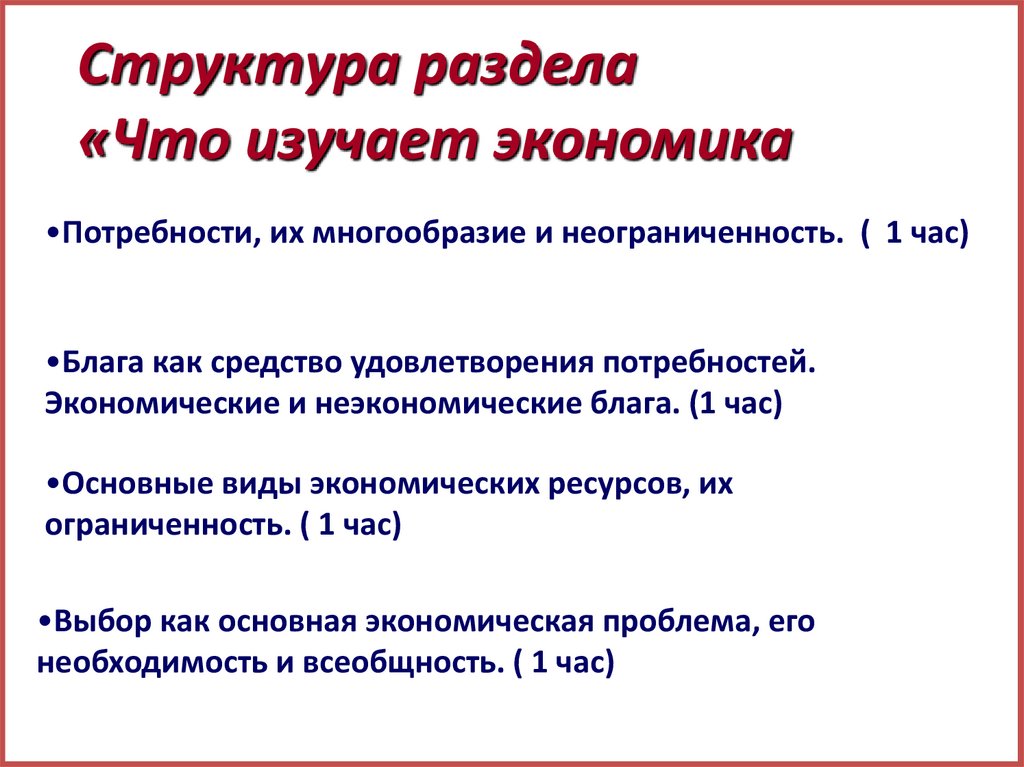 Структура раздела «Что изучает экономика

•Потребности, их многообразие и неограниченность. ( 1 час)

•Блага как средство удовлетворения потребностей. Экономические и неэкономические блага. (1 час)

•Основные виды экономических ресурсов, их ограниченность. ( 1 час)

•Выбор как основная экономическая проблема, его необходимость и всеобщность. ( 1 час)